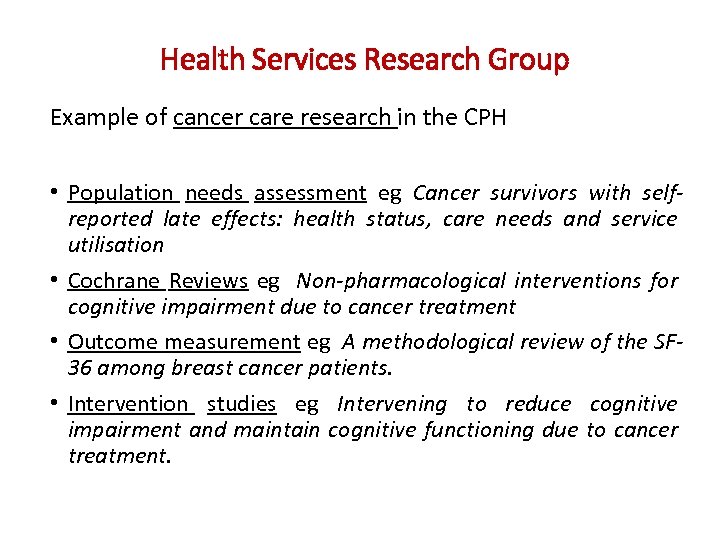 Health Services Research Group

Example of cancer care research in the CPH

• Population needs assessment eg Cancer survivors with self-reported late effects: health status, care needs and service utilisation

• Cochrane Reviews eg Non-pharmacological interventions for cognitive impairment due to cancer treatment

• Outcome measurement eg A methodological review of the SF-36 among breast cancer patients.

• Intervention studies eg Intervening to reduce cognitive impairment and maintain cognitive functioning due to cancer treatment.